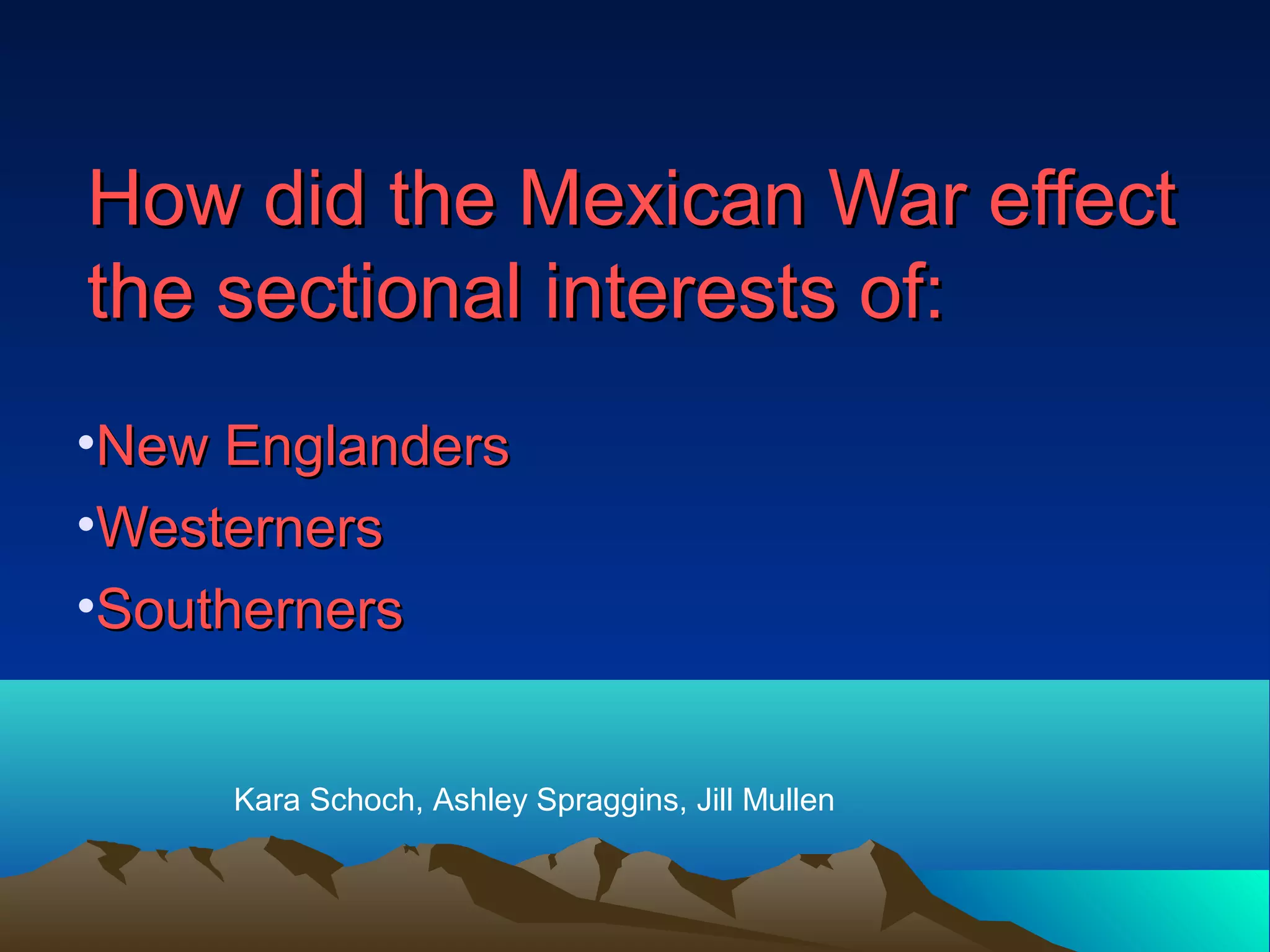 How did the Mexican War effect the sectional interests of:

•New Englanders
•Westerners
•Southerners

Kara Schoch, Ashley Spraggins, Jill Mullen